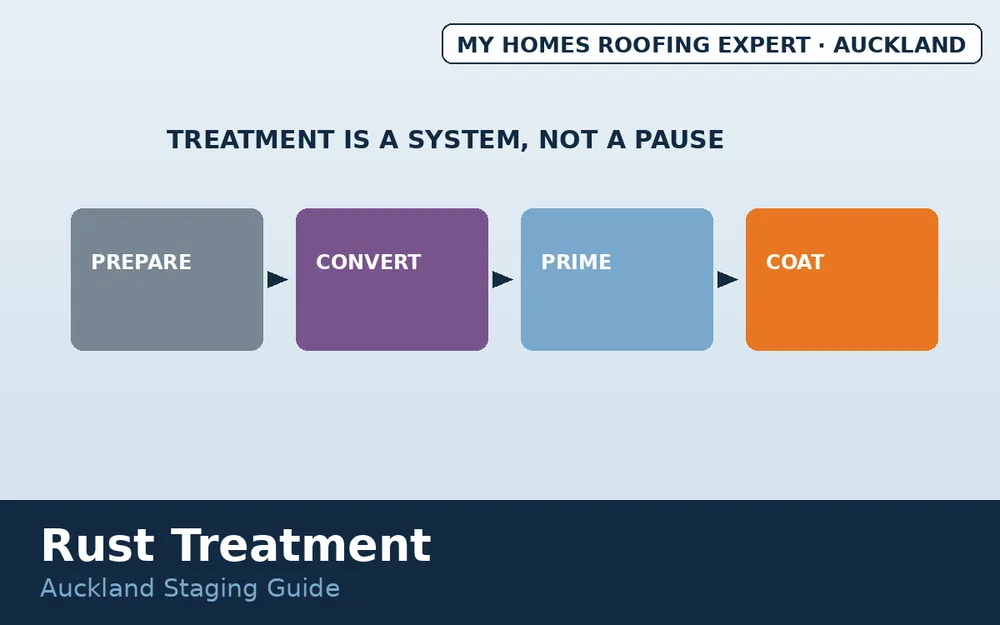 MY HOMES ROOFING EXPERT · AUCKLAND

TREATMENT IS A SYSTEM, NOT A PAUSE

PREPARE

CONVERT

PRIME

COAT

Rust Treatment

Auckland Staging Guide